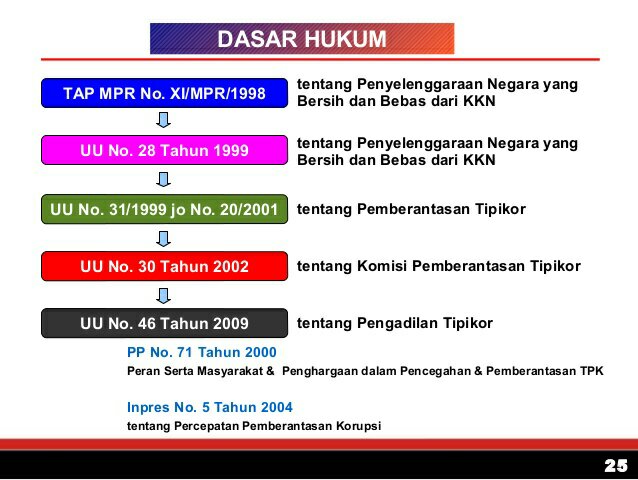 DASAR HUKUM

TAP MPR No. XI/MPR/1998

tentang Penyelenggaraan Negara yang Bersih dan Bebas dari KKN

UU No. 28 Tahun 1999

tentang Penyelenggaraan Negara yang Bersih dan Bebas dari KKN

UU No. 31/1999 jo No. 20/2001

tentang Pemberantasan Tipikor

UU No. 30 Tahun 2002

tentang Komisi Pemberantasan Tipikor

UU No. 46 Tahun 2009

tentang Pengadilan Tipikor

PP No. 71 Tahun 2000
Peran Serta Masyarakat & Penghargaan dalam Pencegahan & Pemberantasan TPK

Inpres No. 5 Tahun 2004
tentang Percepatan Pemberantasan Korupsi

25